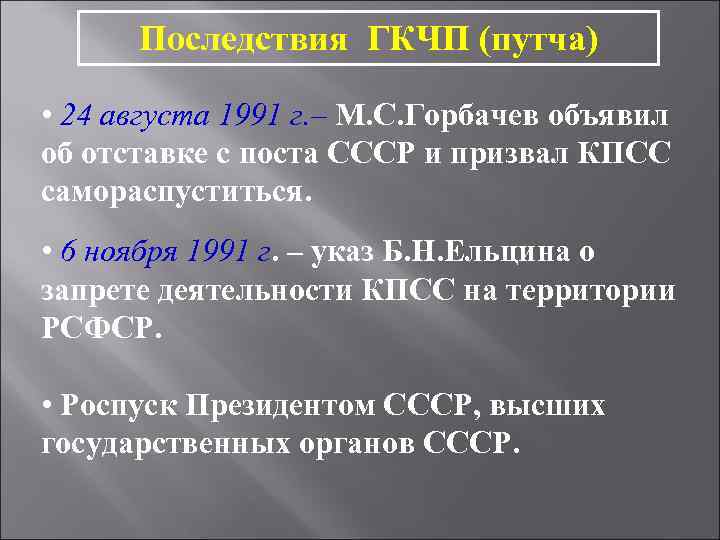 Последствия ГКЧП (путча)

• 24 августа 1991 г.– М.С.Горбачев объявил об отставке с поста СССР и призвал КПСС самораспуститься.

• 6 ноября 1991 г. – указ Б.Н.Ельцина о запрете деятельности КПСС на территории РСФСР.

• Роспуск Президентом СССР, высших государственных органов СССР.